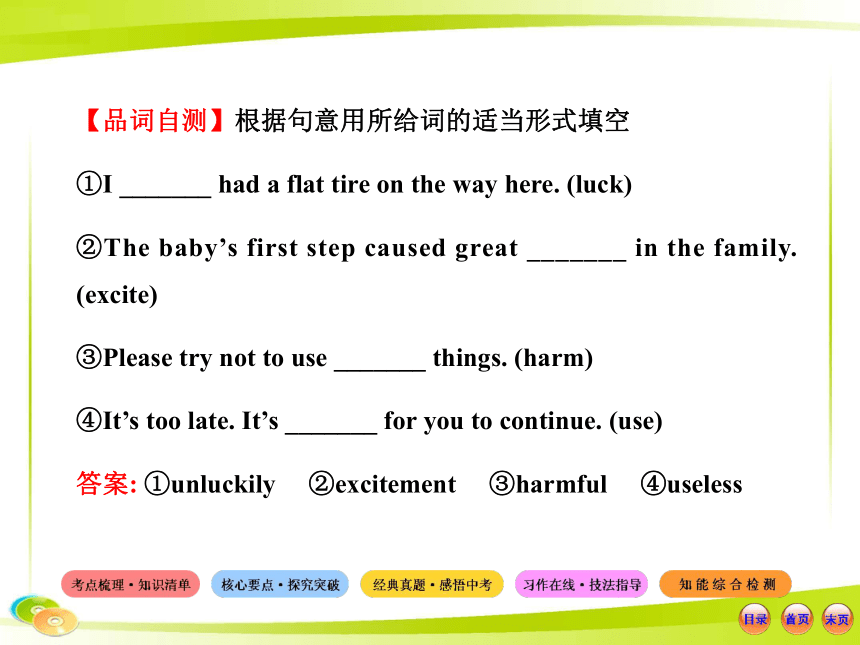 【品词自测】根据句意用所给词的适当形式填空

①I _______ had a flat tire on the way here. (luck)

②The baby's first step caused great _______ in the family. (excite)

③Please try not to use _______ things. (harm)

④It's too late. It's _______ for you to continue. (use)

答案: ①unluckily ②excitement ③harmful ④useless

考点梳理·知识清单 核心要点·探究突破 经典真题·感悟中考 习作在线·技法指导 知能综合检测

目录 首页 末页